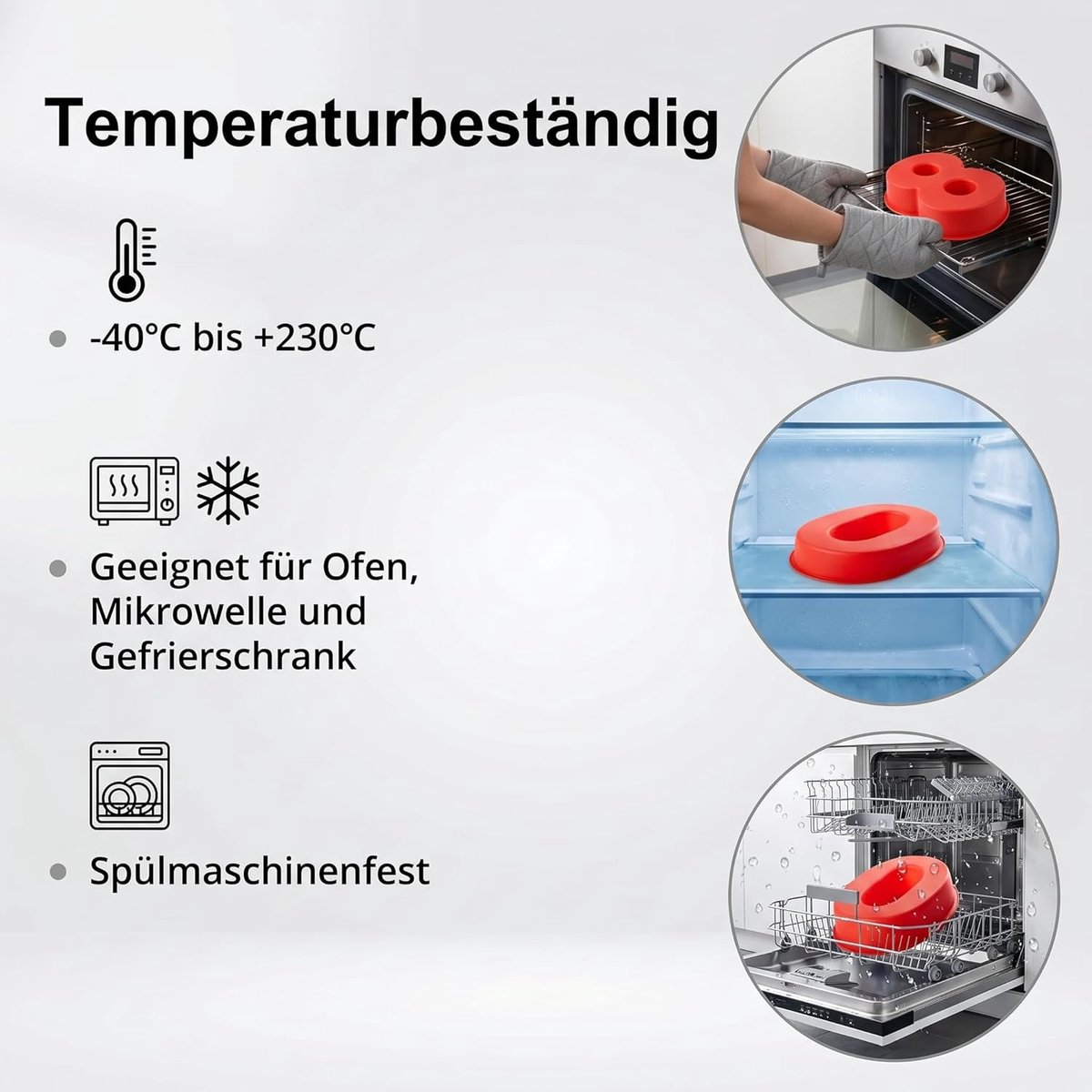 Temperaturbeständig

• -40°C bis +230°C

• Geeignet für Ofen, Mikrowelle und Gefrierschrank

• Spülmaschinenfest